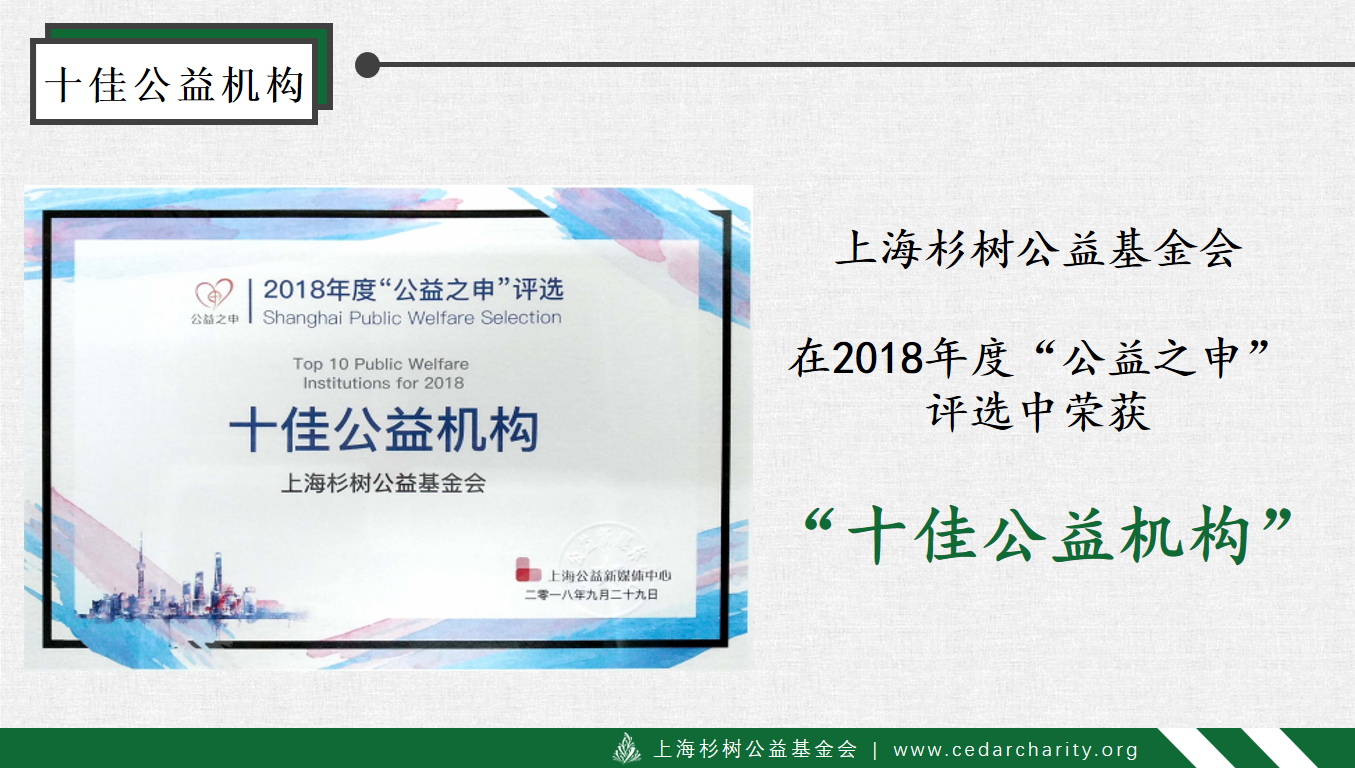 十佳公益机构

公益之申

2018年度“公益之申”评选
Shanghai Public Welfare Selection

Top 10 Public Welfare Institutions for 2018

十佳公益机构

上海杉树公益基金会

上海公益新媒体中心
二零一八年九月二十九日

上海杉树公益基金会

在2018年度“公益之申”评选中荣获

“十佳公益机构”

上海杉树公益基金会 | www.cedarcharity.org